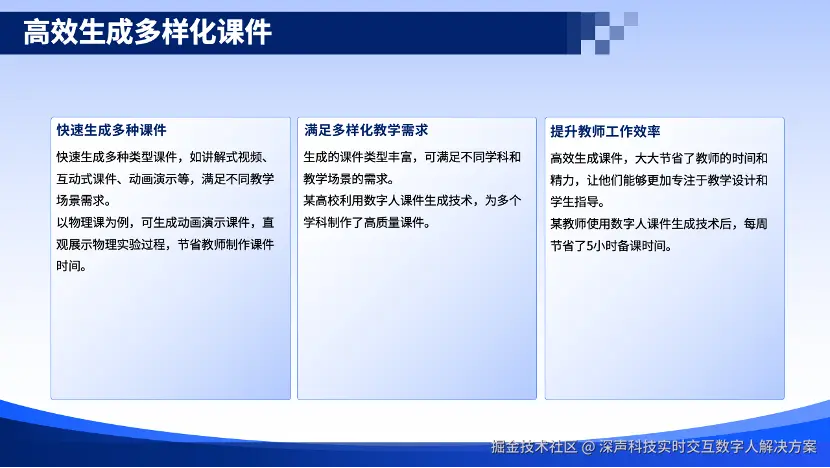 高效生成多样化课件

快速生成多种课件

快速生成多种类型课件，如讲解式视频、互动式课件、动画演示等，满足不同教学场景需求。

以物理课为例，可生成动画演示课件，直观展示物理实验过程，节省教师制作课件时间。

满足多样化教学需求

生成的课件类型丰富，可满足不同学科和教学场景的需求。

某高校利用数字人课件生成技术，为多个学科制作了高质量课件。

提升教师工作效率

高效生成课件，大大节省了教师的时间和精力，让他们能够更加专注于教学设计和学生指导。

某教师使用数字人课件生成技术后，每周节省了5小时备课时间。

掘金技术社区 @ 深声科技实时交互数字人解决方案